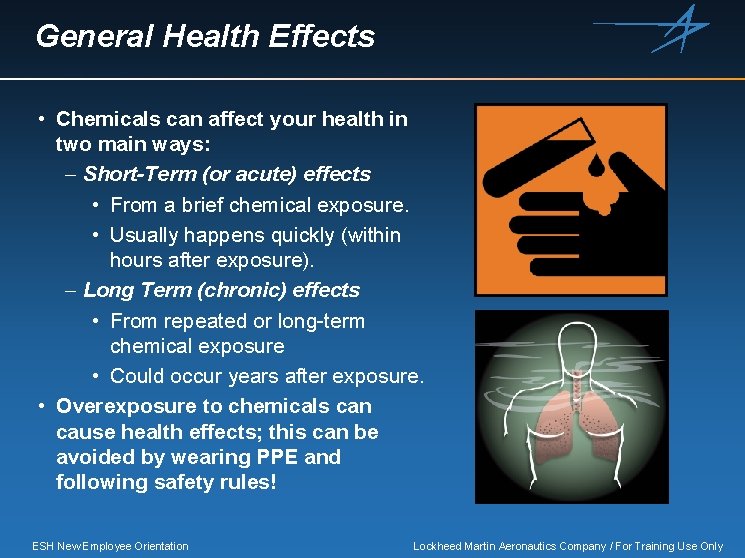 General Health Effects

• Chemicals can affect your health in two main ways:
– Short-Term (or acute) effects
• From a brief chemical exposure.
• Usually happens quickly (within hours after exposure).
– Long Term (chronic) effects
• From repeated or long-term chemical exposure
• Could occur years after exposure.
• Overexposure to chemicals can cause health effects; this can be avoided by wearing PPE and following safety rules!

ESH New Employee Orientation

Lockheed Martin Aeronautics Company / For Training Use Only